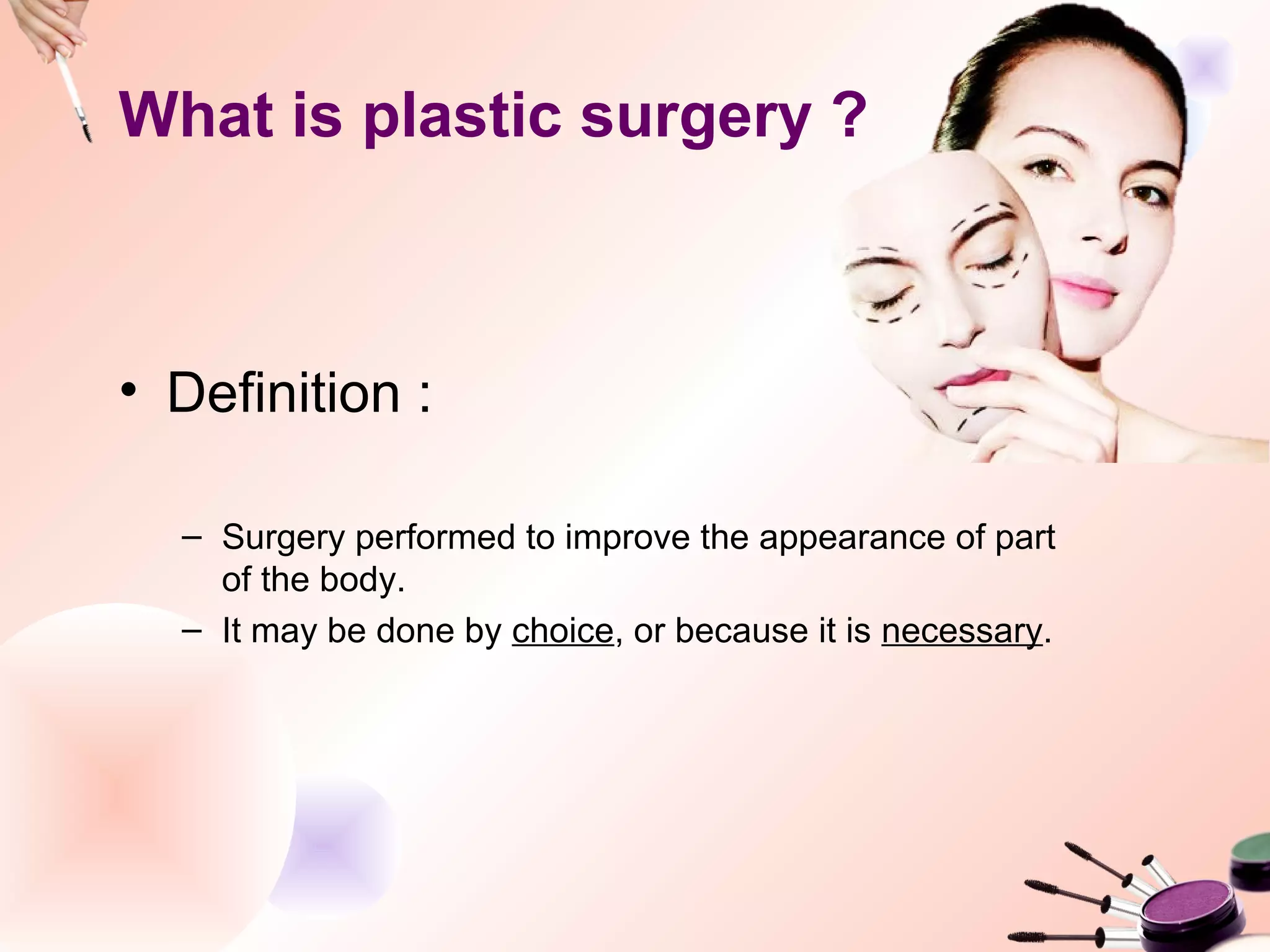 What is plastic surgery ?

• Definition :

– Surgery performed to improve the appearance of part of the body.
– It may be done by choice, or because it is necessary.